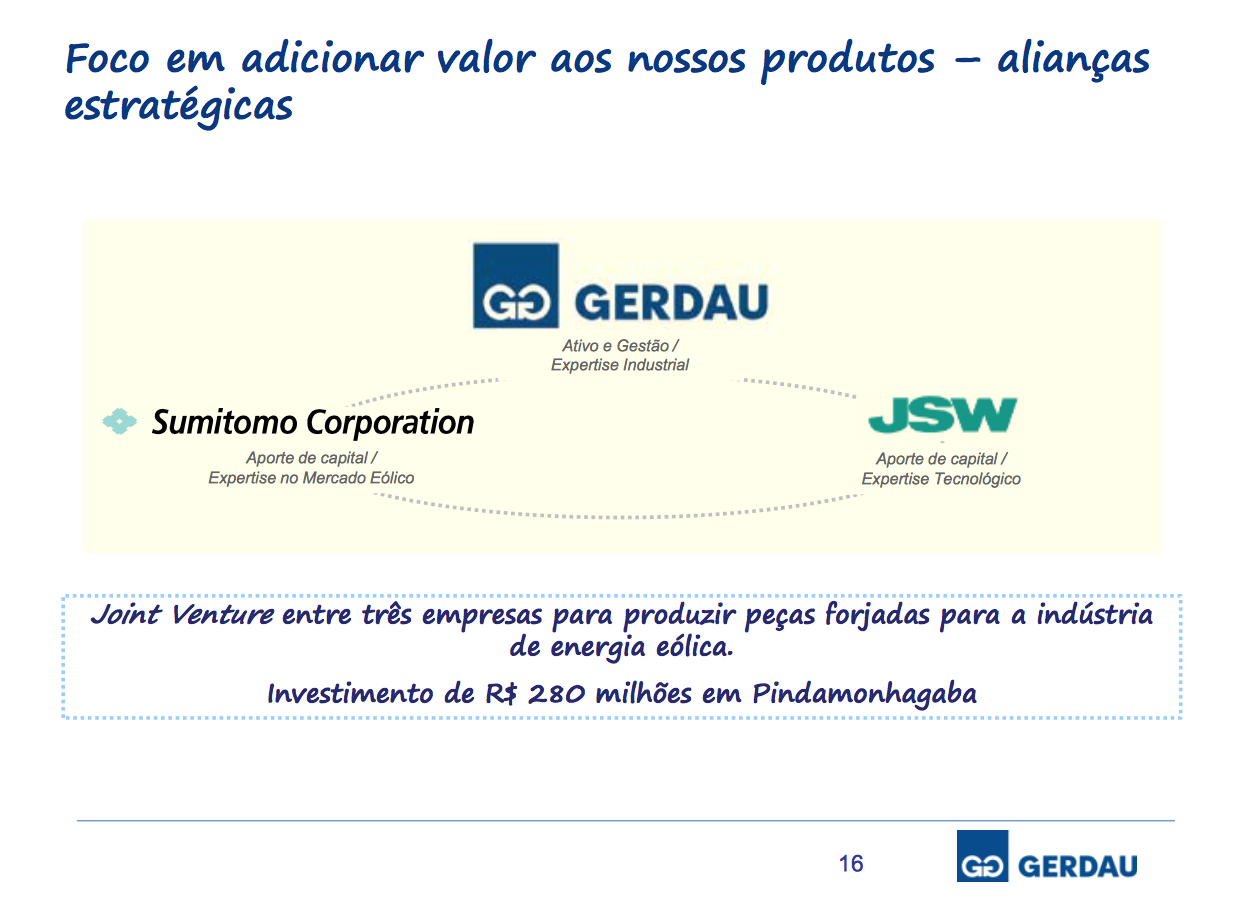 Foco em adicionar valor aos nossos produtos – alianças estratégicas

GG GERDAU

Ativo e Gestão / Expertise Industrial

Sumitomo Corporation

Aporte de capital / Expertise no Mercado Eólico

JSW

Aporte de capital / Expertise Tecnológico

Joint Venture entre três empresas para produzir peças forjadas para a indústria de energia eólica.

Investimento de R$ 280 milhões em Pindamonhagaba

16

GG GERDAU